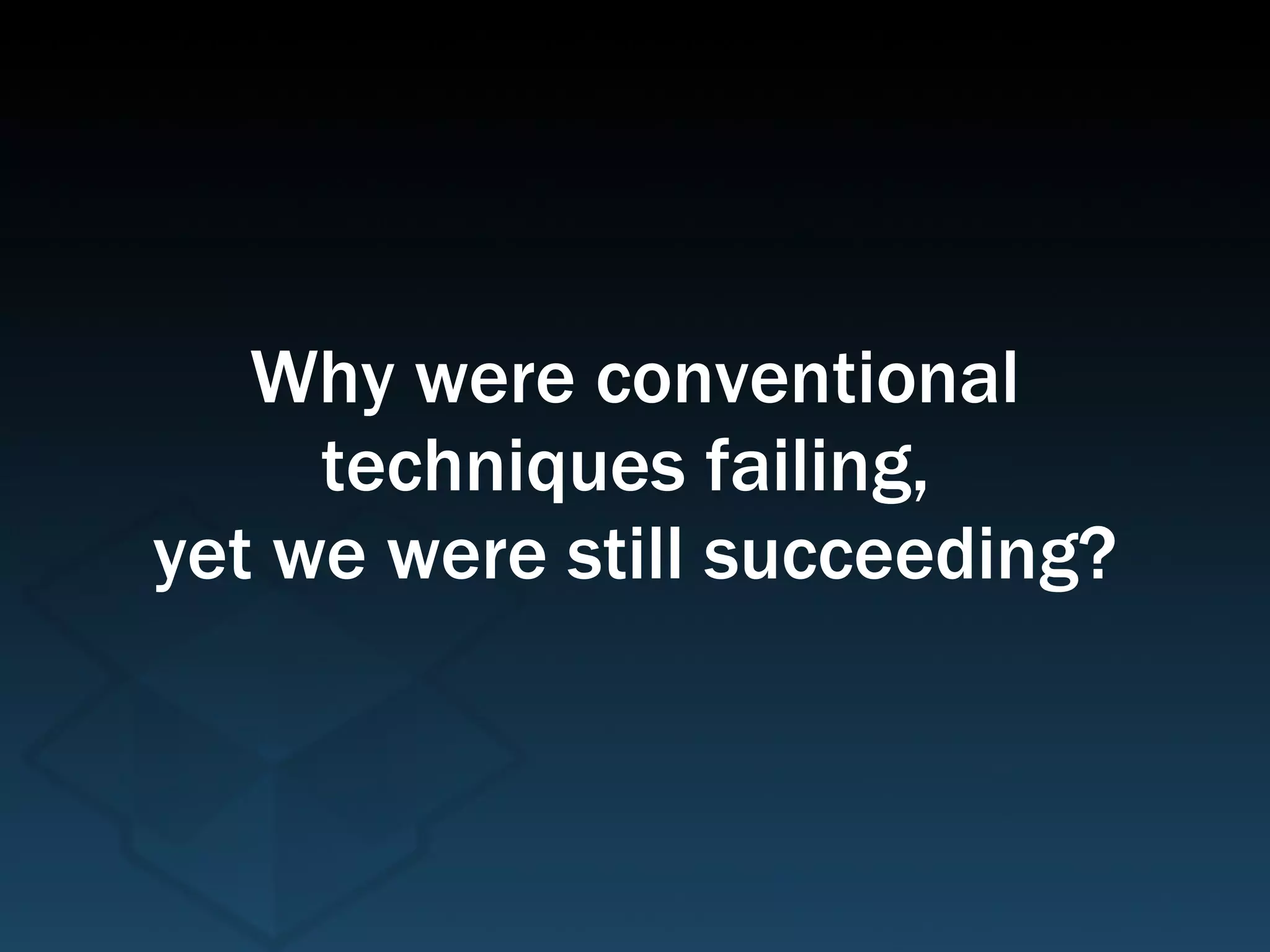 Why were conventional techniques failing, yet we were still succeeding?